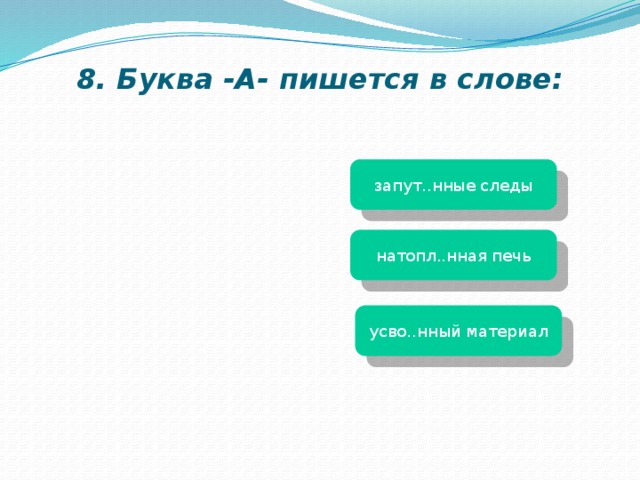 8. Буква -А- пишется в слове:

запут..нные следы

натопл..нная печь

усво..нный материал